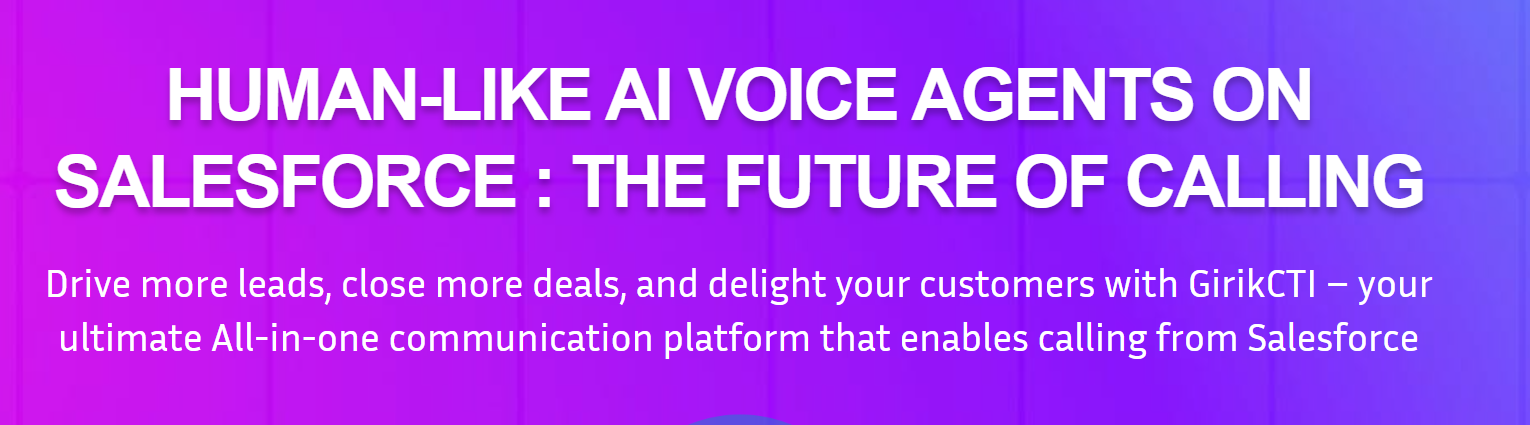 HUMAN-LIKE AI VOICE AGENTS ON SALESFORCE : THE FUTURE OF CALLING

Drive more leads, close more deals, and delight your customers with GirikCTI – your ultimate All-in-one communication platform that enables calling from Salesforce